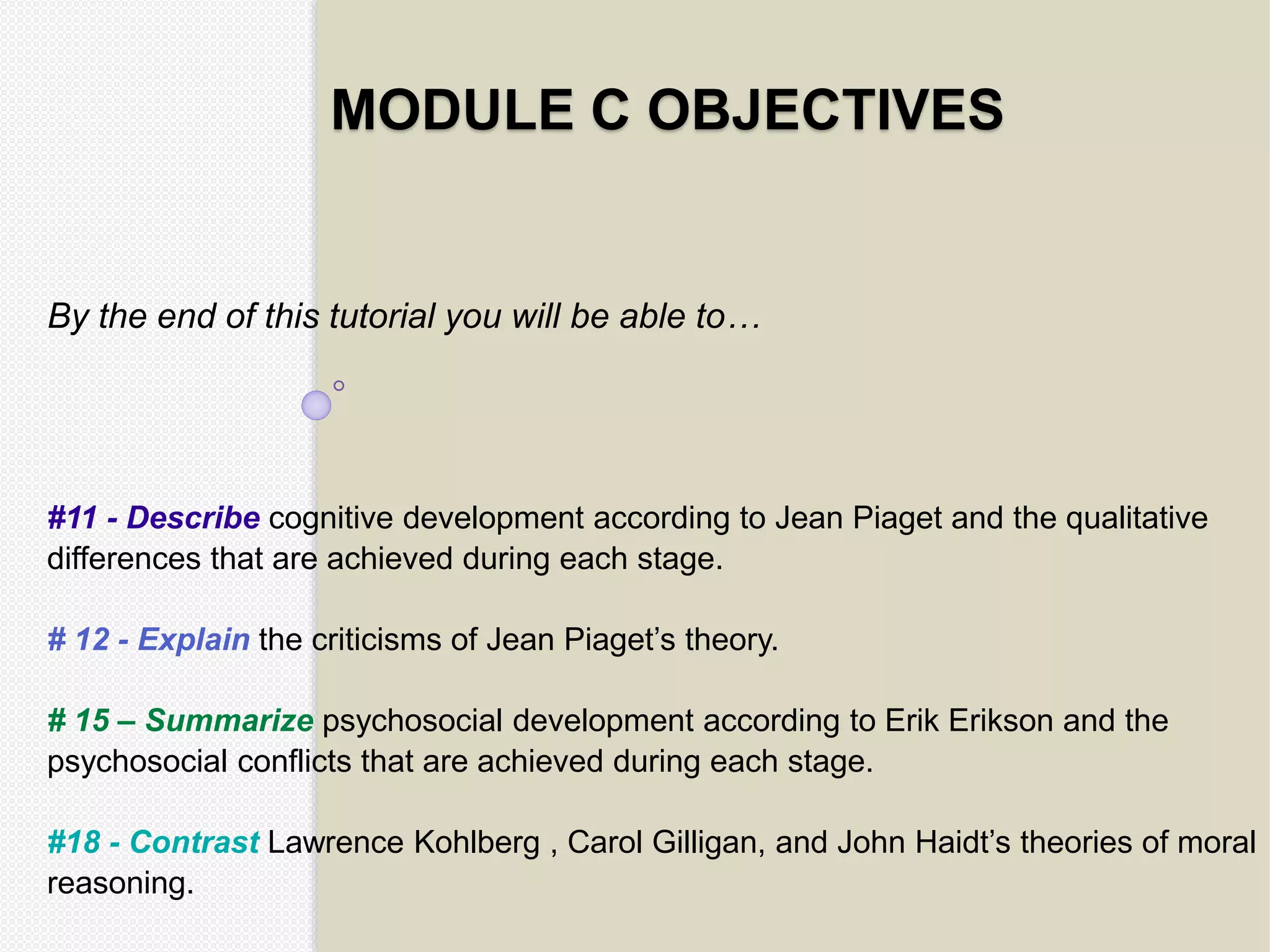 MODULE C OBJECTIVES

By the end of this tutorial you will be able to…

#11 - Describe cognitive development according to Jean Piaget and the qualitative differences that are achieved during each stage.

# 12 - Explain the criticisms of Jean Piaget’s theory.

# 15 – Summarize psychosocial development according to Erik Erikson and the psychosocial conflicts that are achieved during each stage.

#18 - Contrast Lawrence Kohlberg , Carol Gilligan, and John Haidt’s theories of moral reasoning.